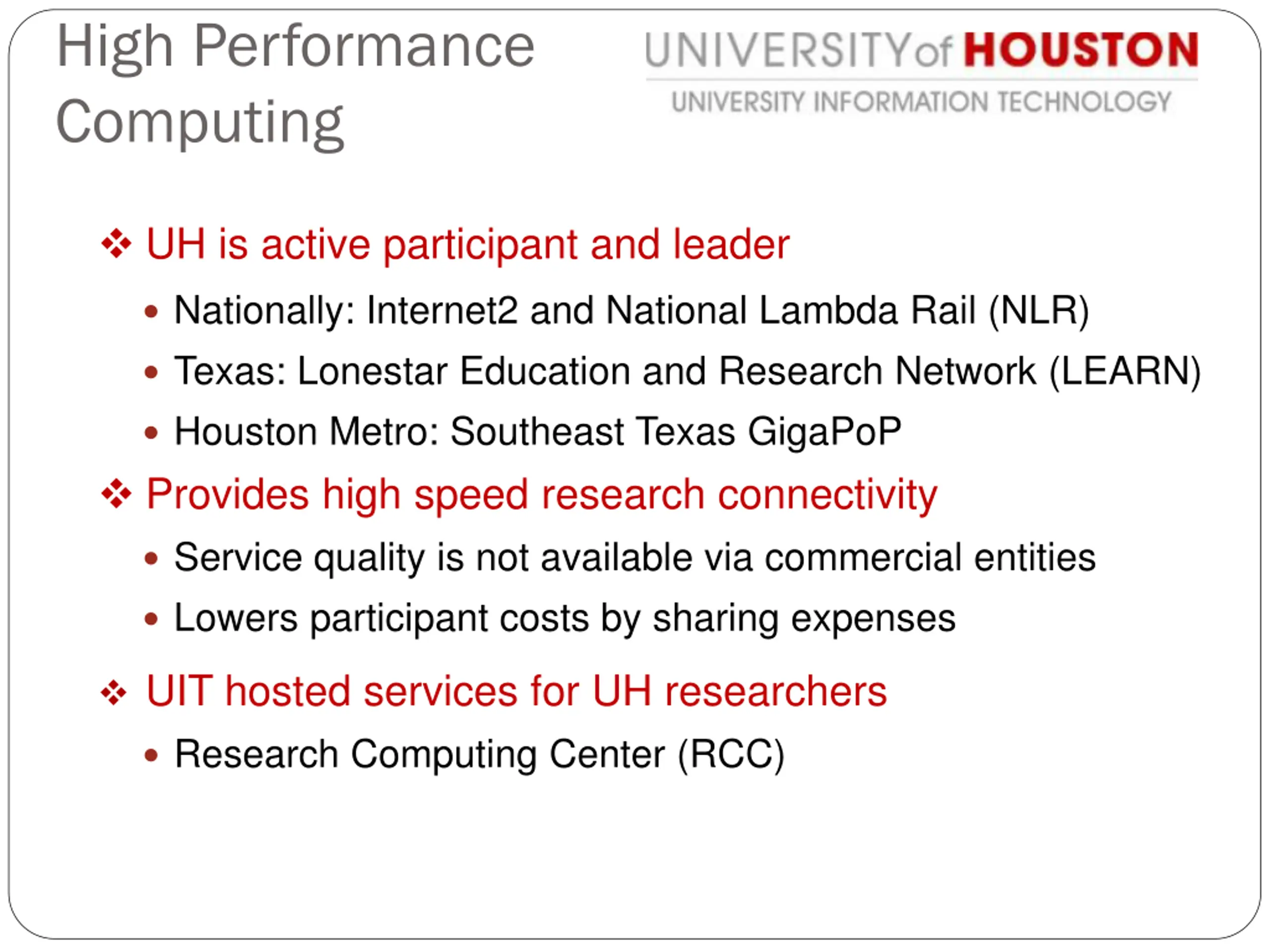 High Performance Computing

UNIVERSITY of HOUSTON
UNIVERSITY INFORMATION TECHNOLOGY

❖ UH is active participant and leader
• Nationally: Internet2 and National Lambda Rail (NLR)
• Texas: Lonestar Education and Research Network (LEARN)
• Houston Metro: Southeast Texas GigaPoP

❖ Provides high speed research connectivity
• Service quality is not available via commercial entities
• Lowers participant costs by sharing expenses

❖ UIT hosted services for UH researchers
• Research Computing Center (RCC)